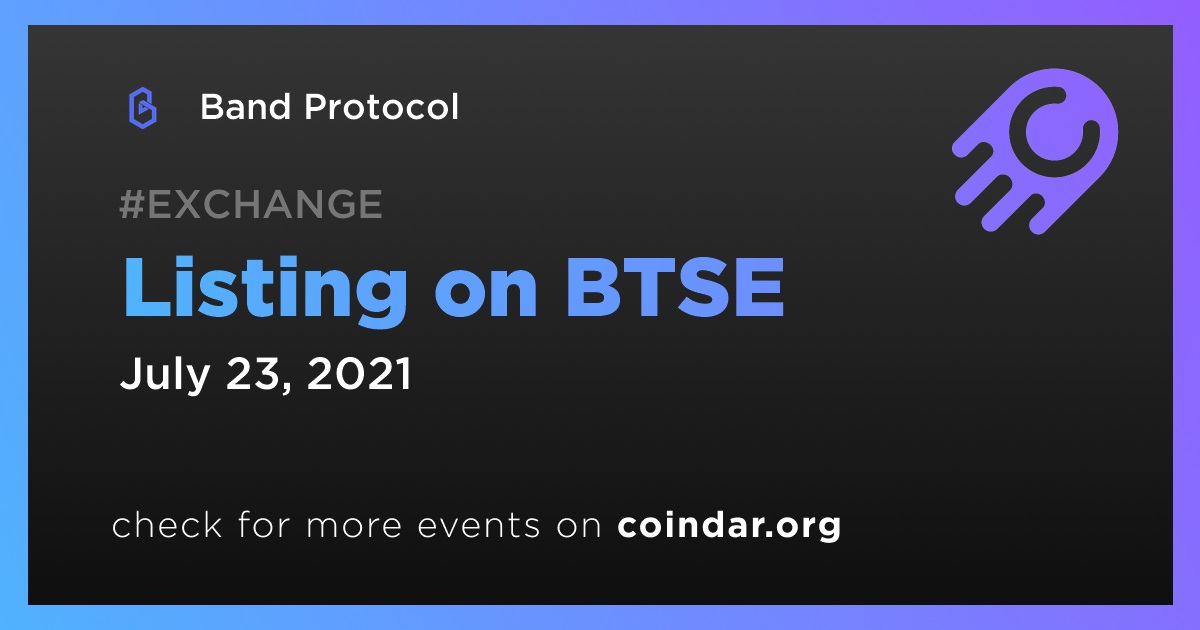 Band Protocol

#EXCHANGE

Listing on BTSE

July 23, 2021

check for more events on coindar.org